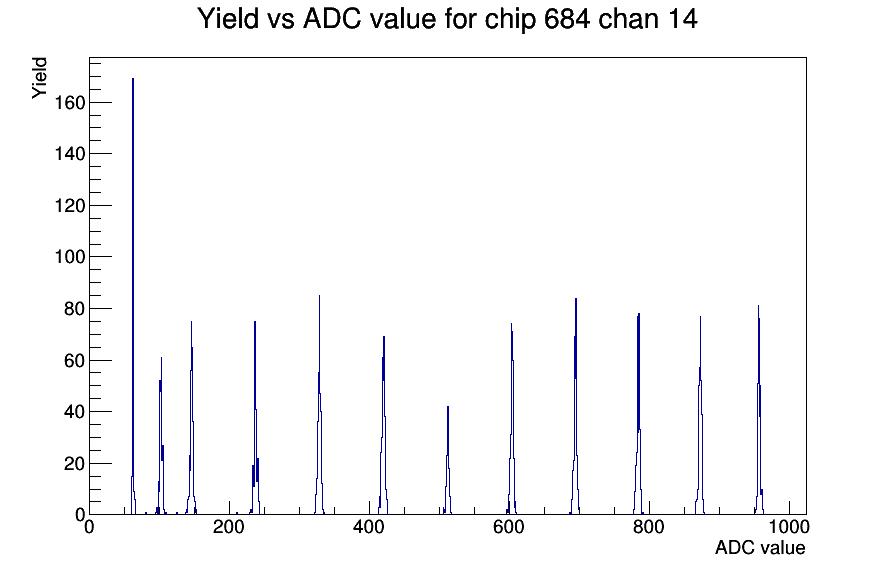 Yield vs ADC value for chip 684 chan 14

Yield

160
140
120
100
80
60
40
20
0

0
200
400
600
800
1000

ADC value